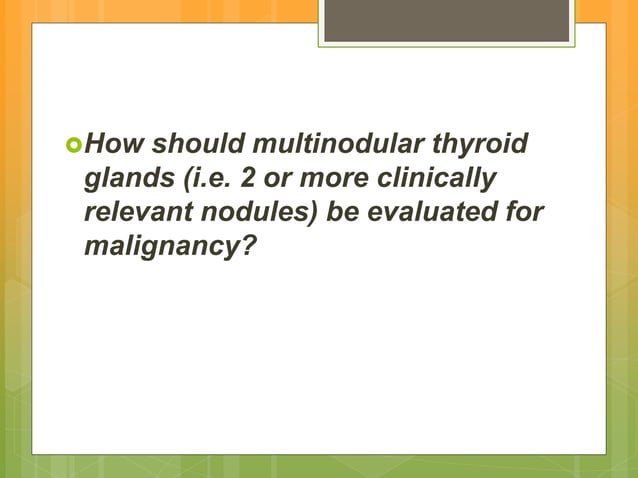 How should multinodular thyroid glands (i.e. 2 or more clinically relevant nodules) be evaluated for malignancy?